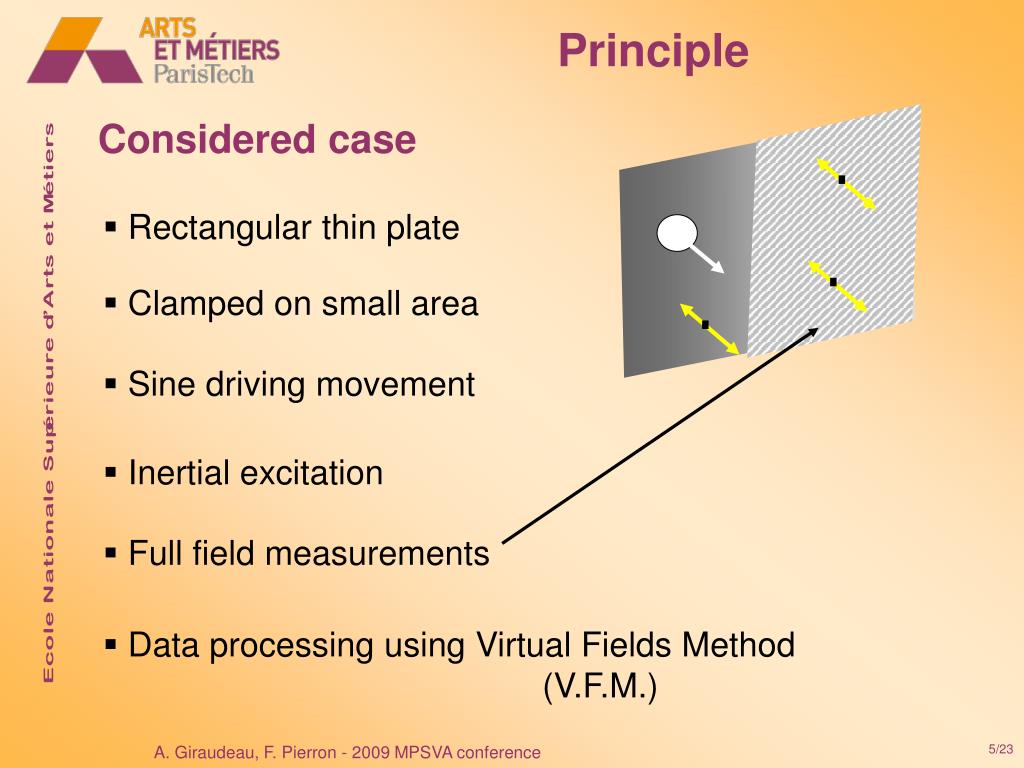 ARTS
ET MÉTIERS
ParisTech

Principle

Ecole Nationale Supérieure d'Arts et Métiers

Considered case

▪ Rectangular thin plate

▪ Clamped on small area

▪ Sine driving movement

▪ Inertial excitation

▪ Full field measurements

▪ Data processing using Virtual Fields Method (V.F.M.)

A. Giraudeau, F. Pierron - 2009 MPSVA conference

5/23